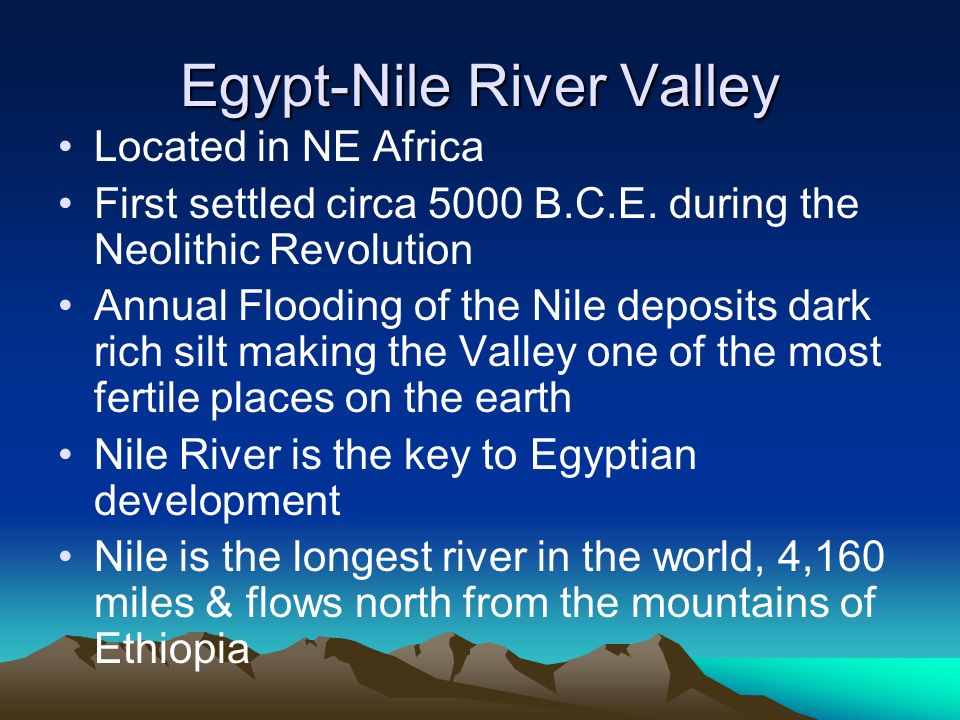 Egypt-Nile River Valley

• Located in NE Africa
• First settled circa 5000 B.C.E. during the Neolithic Revolution
• Annual Flooding of the Nile deposits dark rich silt making the Valley one of the most fertile places on the earth
• Nile River is the key to Egyptian development
• Nile is the longest river in the world, 4,160 miles & flows north from the mountains of Ethiopia